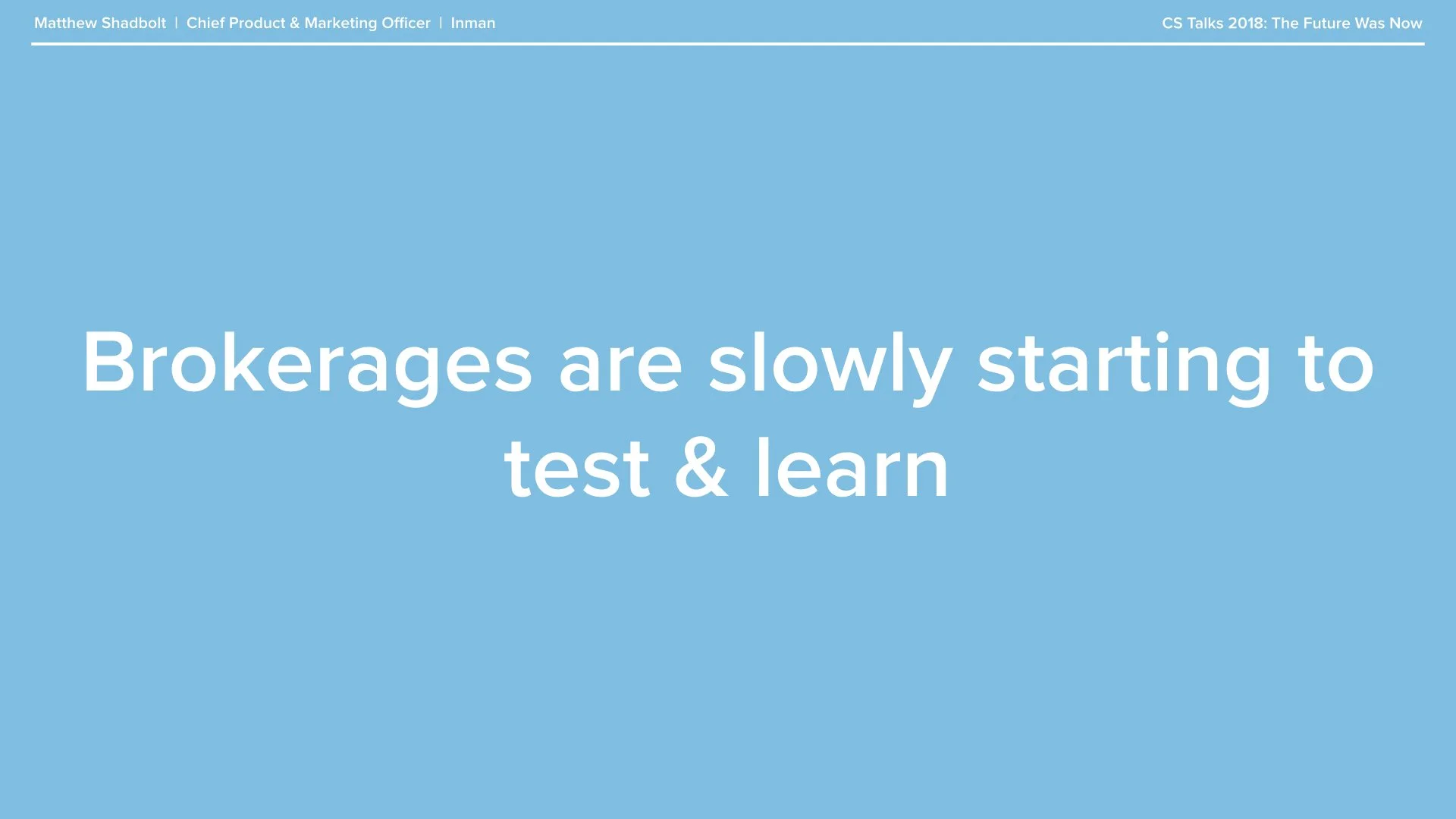 Matthew Shadbolt | Chief Product & Marketing Officer | Inman

CS Talks 2018: The Future Was Now

Brokerages are slowly starting to test & learn